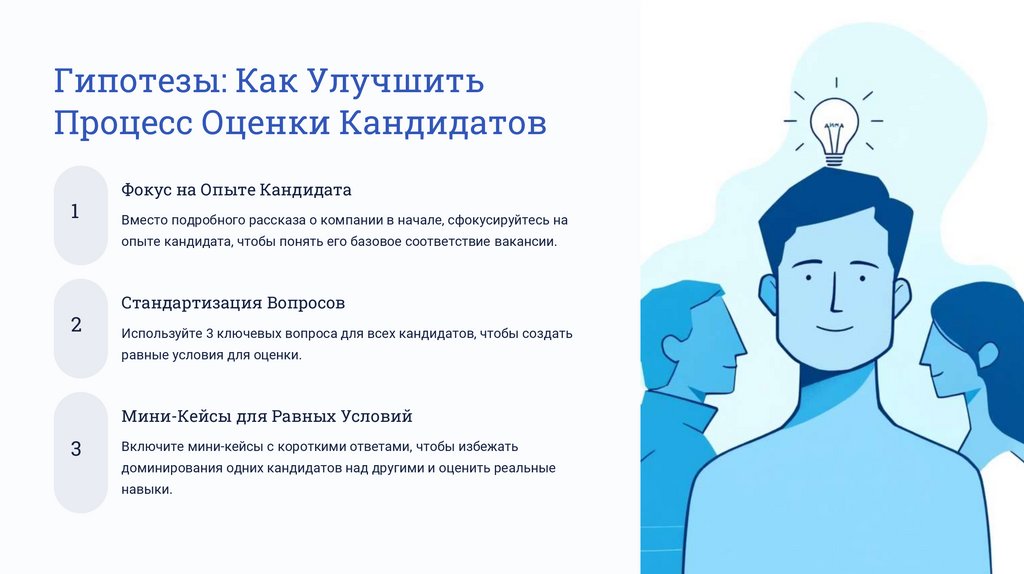 Гипотезы: Как Улучшить Процесс Оценки Кандидатов

1

Фокус на Опыте Кандидата

Вместо подробного рассказа о компании в начале, сфокусируйтесь на опыте кандидата, чтобы понять его базовое соответствие вакансии.

2

Стандартизация Вопросов

Используйте 3 ключевых вопроса для всех кандидатов, чтобы создать равные условия для оценки.

3

Мини-Кейсы для Равных Условий

Включите мини-кейсы с короткими ответами, чтобы избежать доминирования одних кандидатов над другими и оценить реальные навыки.